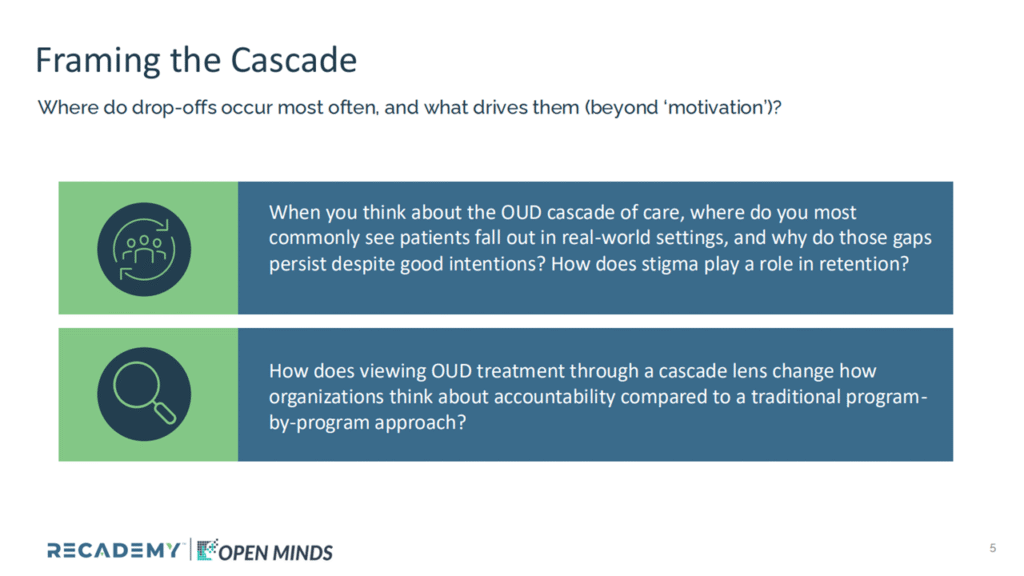 Framing the Cascade

Where do drop-offs occur most often, and what drives them (beyond 'motivation')?

When you think about the OUD cascade of care, where do you most commonly see patients fall out in real-world settings, and why do those gaps persist despite good intentions? How does stigma play a role in retention?

How does viewing OUD treatment through a cascade lens change how organizations think about accountability compared to a traditional program-by-program approach?

RECADEMY | OPEN MINDS

5